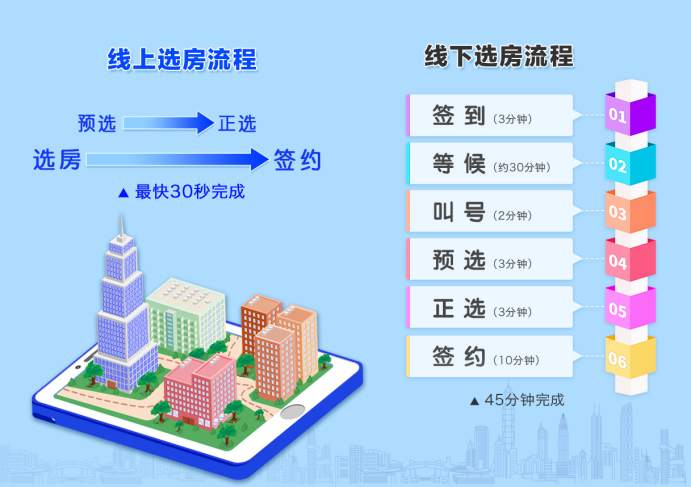 线上选房流程

预选 正选
选房 签约
▲ 最快30秒完成

线下选房流程

签到 (3分钟) 01
等候 (约30分钟) 02
叫号 (2分钟) 03
预选 (3分钟) 04
正选 (3分钟) 05
签约 (10分钟) 06

▲ 45分钟完成